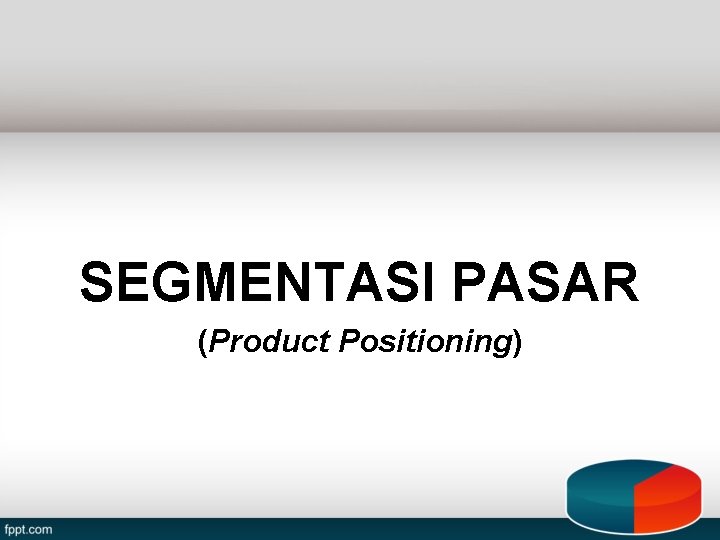 SEGMENTASI PASAR

(Product Positioning)

fppt.com